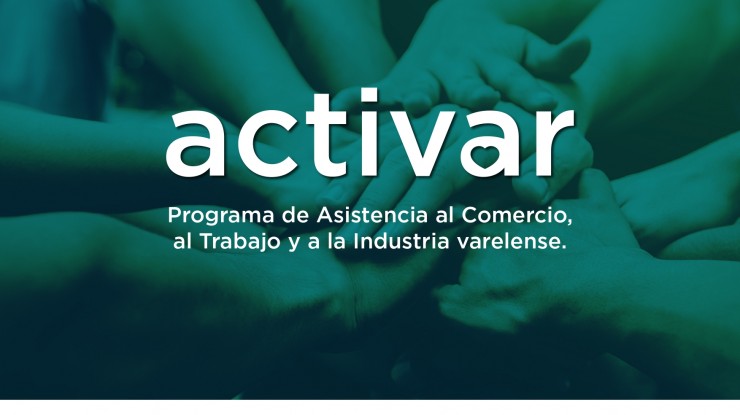 activar

Programa de Asistencia al Comercio, al Trabajo y a la Industria varelense.